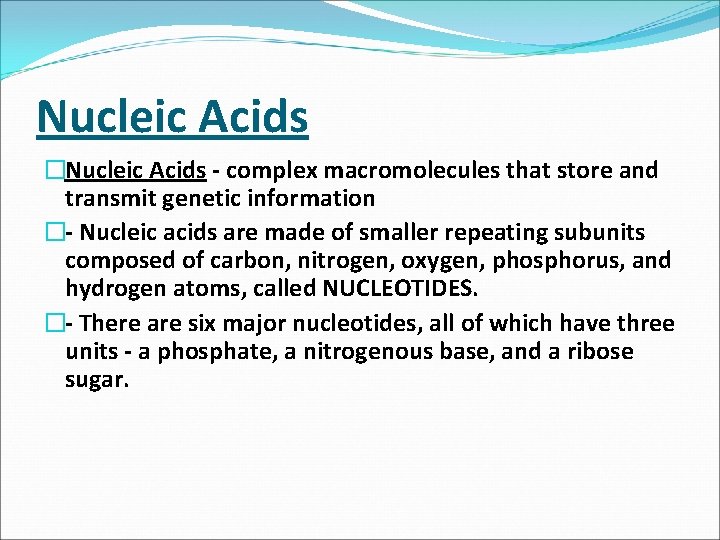 Nucleic Acids

Nucleic Acids - complex macromolecules that store and transmit genetic information

- Nucleic acids are made of smaller repeating subunits composed of carbon, nitrogen, oxygen, phosphorus, and hydrogen atoms, called NUCLEOTIDES.

- There are six major nucleotides, all of which have three units - a phosphate, a nitrogenous base, and a ribose sugar.